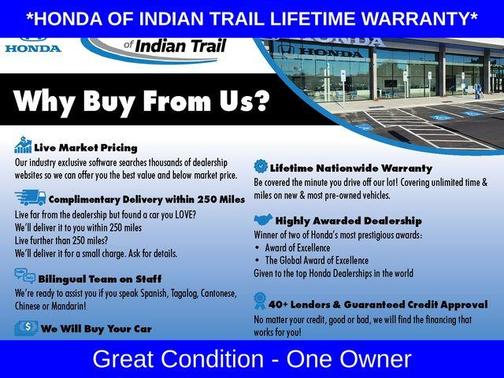 *HONDA OF INDIAN TRAIL LIFETIME WARRANTY*

HONDA

of Indian Trail

HONDA

Why Buy From Us?

Live Market Pricing
Our industry exclusive software searches thousands of dealership websites so we can offer you the best value and below market price.

Complimentary Delivery within 250 Miles
Live far from the dealership but found a car you LOVE?
We'll deliver it to you within 250 miles
Live further than 250 miles?
We'll deliver it for a small charge. Ask for details.

Bilingual Team on Staff
We're ready to assist you if you speak Spanish, Tagalog, Cantonese, Chinese or Mandarin!

We Will Buy Your Car

Lifetime Nationwide Warranty
Be covered the minute you drive off our lot! Covering unlimited time & miles on new & most pre-owned vehicles.

Highly Awarded Dealership
Winner of two of Honda's most prestigious awards:
• Award of Excellence
• The Global Award of Excellence
Given to the top Honda Dealerships in the world

40+ Lenders & Guaranteed Credit Approval
No matter your credit, good or bad, we will find the financing that works for you!

Great Condition - One Owner